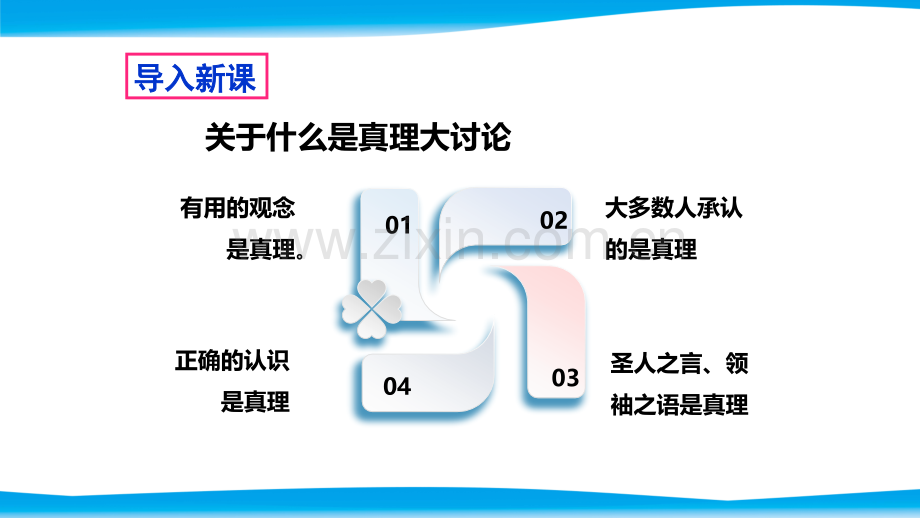 导入新课

关于什么是真理大讨论

有用的观念是真理。

01

02

大多数人承认的是真理

www.zixin.com.cn

正确的认识是真理

04

03

圣人之言、领袖之语是真理